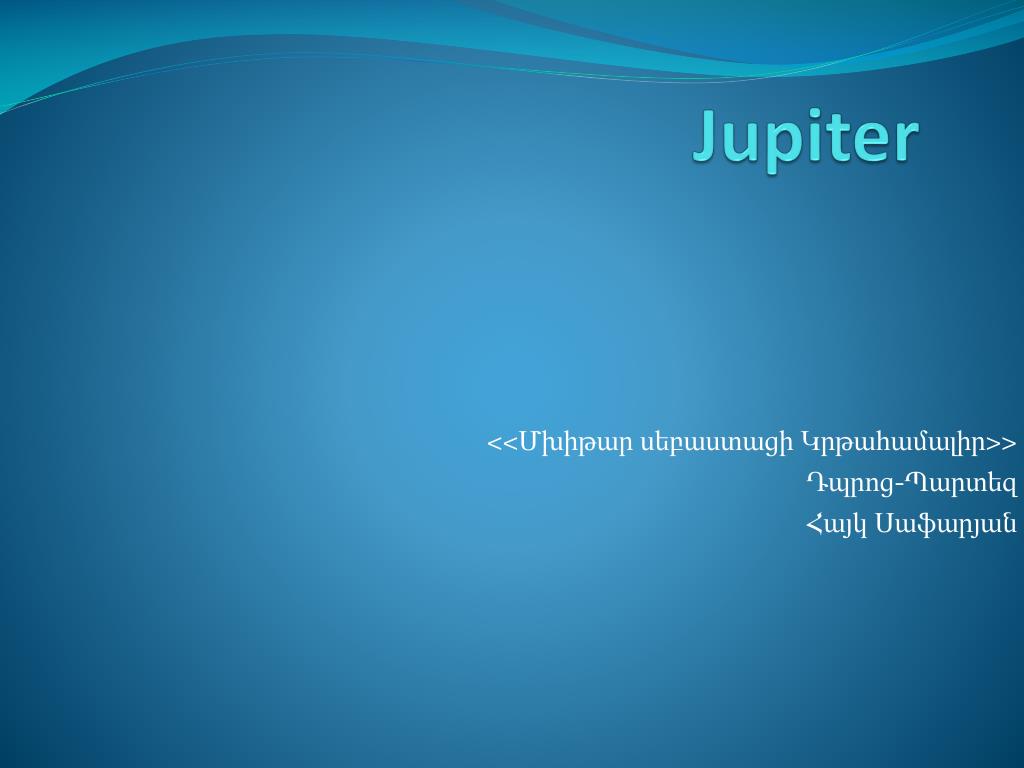 Jupiter

<<Մխիթար սեբաստացի Կրթահամալիր>>
Դպրոց-Պարտեզ
Հայկ Սաֆարյան